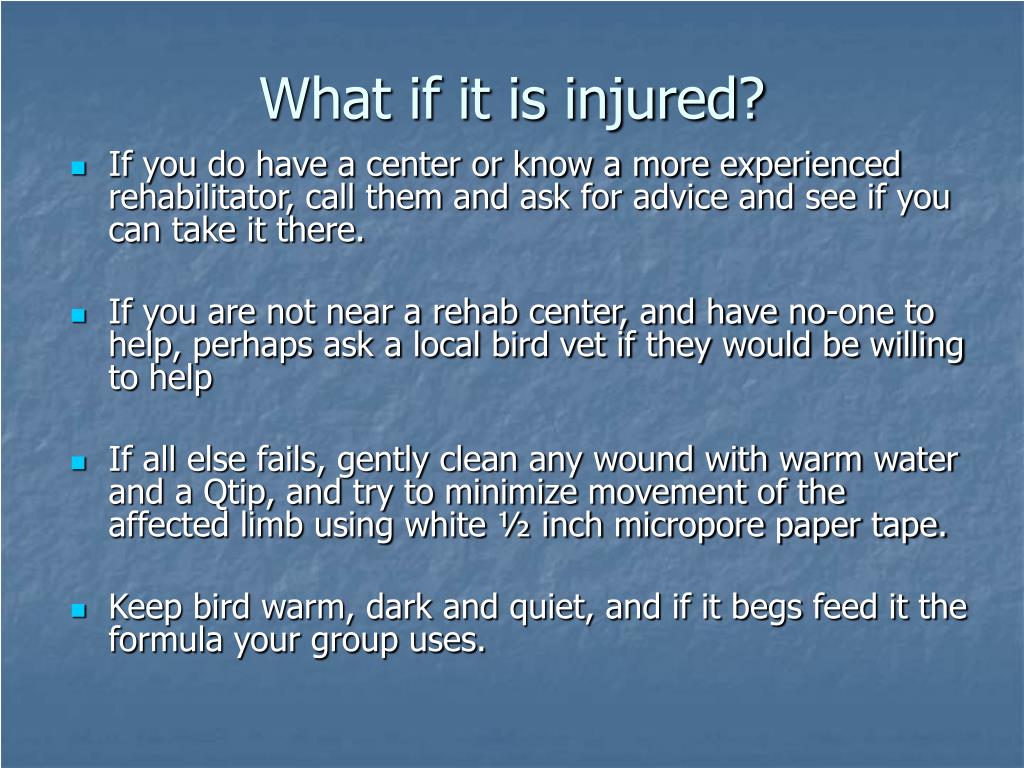 What if it is injured?

- If you do have a center or know a more experienced rehabilitator, call them and ask for advice and see if you can take it there.

- If you are not near a rehab center, and have no-one to help, perhaps ask a local bird vet if they would be willing to help

- If all else fails, gently clean any wound with warm water and a Qtip, and try to minimize movement of the affected limb using white ½ inch micropore paper tape.

- Keep bird warm, dark and quiet, and if it begs feed it the formula your group uses.